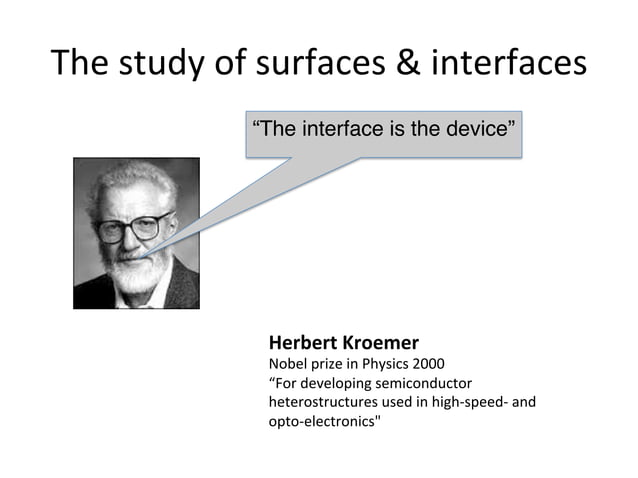 The study of surfaces & interfaces

“The interface is the device”

**Herbert Kroemer**
Nobel prize in Physics 2000
“For developing semiconductor heterostructures used in high-speed- and opto-electronics"